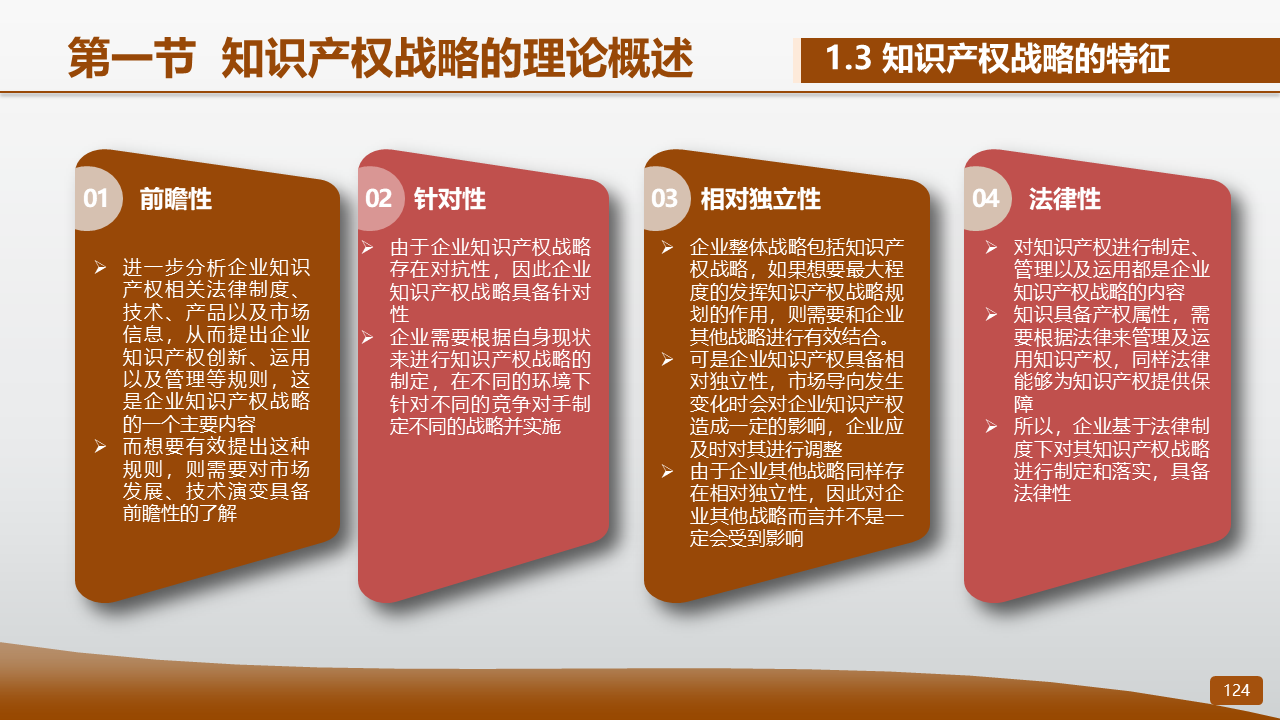 第一节 知识产权战略的理论概述

1.3 知识产权战略的特征

01 前瞻性

➢ 进一步分析企业知识产权相关法律制度、技术、产品以及市场信息，从而提出企业知识产权创新、运用以及管理等规则，这是企业知识产权战略的一个主要内容
➢ 而想要有效提出这种规则，则需要对市场发展、技术演变具备前瞻性的了解

02 针对性

➢ 由于企业知识产权战略存在对抗性，因此企业知识产权战略具备针对性
➢ 企业需要根据自身现状来进行知识产权战略的制定，在不同的环境下针对不同的竞争对手制定不同的战略并实施

03 相对独立性

➢ 企业整体战略包括知识产权战略，如果想要最大程度的发挥知识产权战略规划的作用，则需要和企业其他战略进行有效结合。
➢ 可是企业知识产权具备相对独立性，市场导向发生变化时会对企业知识产权造成一定的影响，企业应及时对其进行调整
➢ 由于企业其他战略同样存在相对独立性，因此对企业其他战略而言并不是一定会受到影响

04 法律性

➢ 对知识产权进行制定、管理以及运用都是企业知识产权战略的内容
➢ 知识具备产权属性，需要根据法律来管理及运用知识产权，同样法律能够为知识产权提供保障
➢ 所以，企业基于法律制度下对其知识产权战略进行制定和落实，具备法律性

124